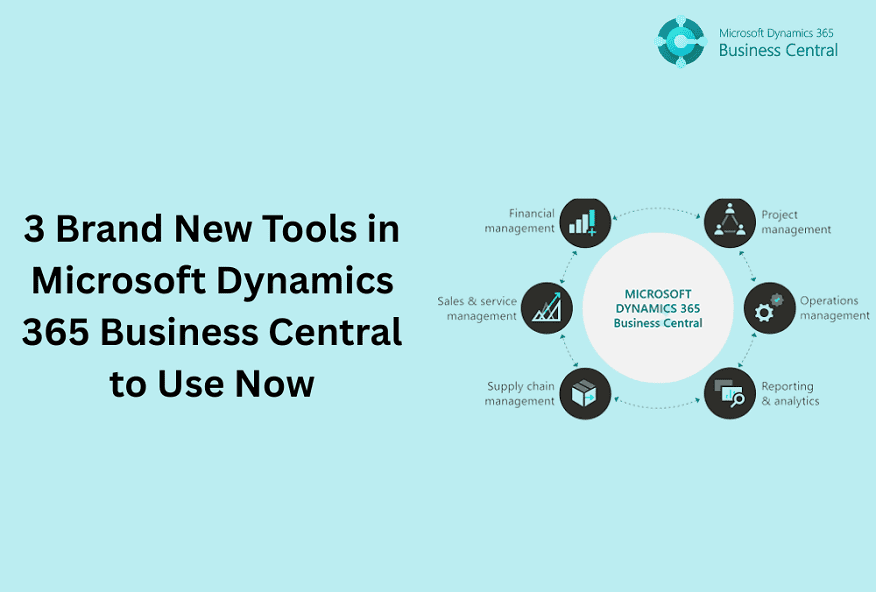 Microsoft Dynamics 365
Business Central

3 Brand New Tools in Microsoft Dynamics 365 Business Central to Use Now

Financial management

Project management

Sales & service management

MICROSOFT DYNAMICS 365 Business Central

Operations management

Supply chain management

Reporting & analytics